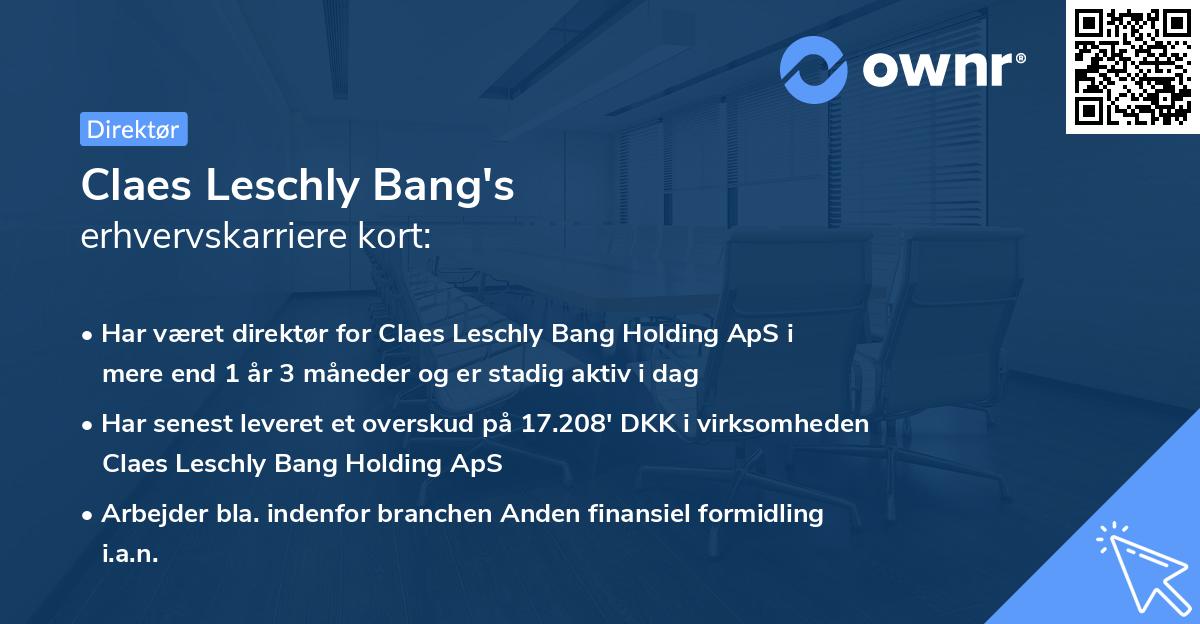 ownr®

Direktør

Claes Leschly Bang's
erhvervskarriere kort:

• Har været direktør for Claes Leschly Bang Holding ApS i mere end 1 år 3 måneder og er stadig aktiv i dag

• Har senest leveret et overskud på 17.208' DKK i virksomheden Claes Leschly Bang Holding ApS

• Arbejder bla. indenfor branchen Anden finansiel formidling i.a.n.